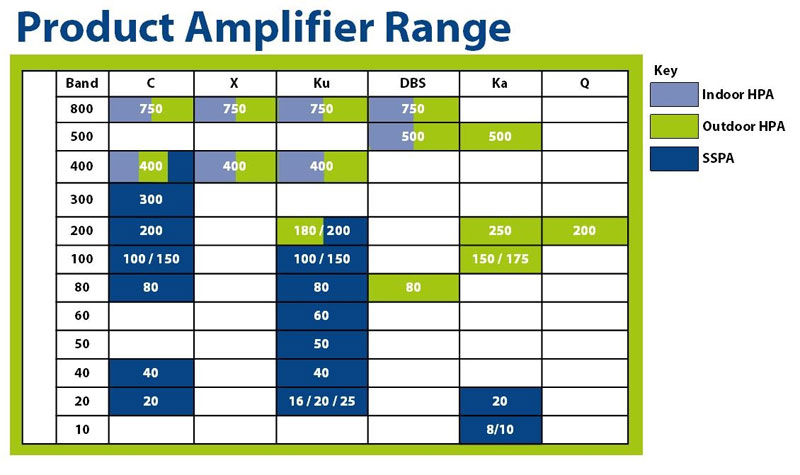 Product Amplifier Range

| Band | C | X | Ku | DBS | Ka | Q |
|---|---|---|---|---|---|---|
| 800 | 750 | 750 | 750 | 750 | | |
| 500 | | | | 500 | 500 | |
| 400 | 400 | 400 | 400 | | | |
| 300 | 300 | | | | | |
| 200 | 200 | | 180 / 200 | | 250 | 200 |
| 100 | 100 / 150 | | 100 / 150 | | 150 / 175 | |
| 80 | 80 | | 80 | 80 | | |
| 60 | | | 60 | | | |
| 50 | | | 50 | | | |
| 40 | 40 | | 40 | | | |
| 20 | 20 | | 16 / 20 / 25 | | 20 | |
| 10 | | | | | 8/10 | |

Key
Indoor HPA
Outdoor HPA
SSPA